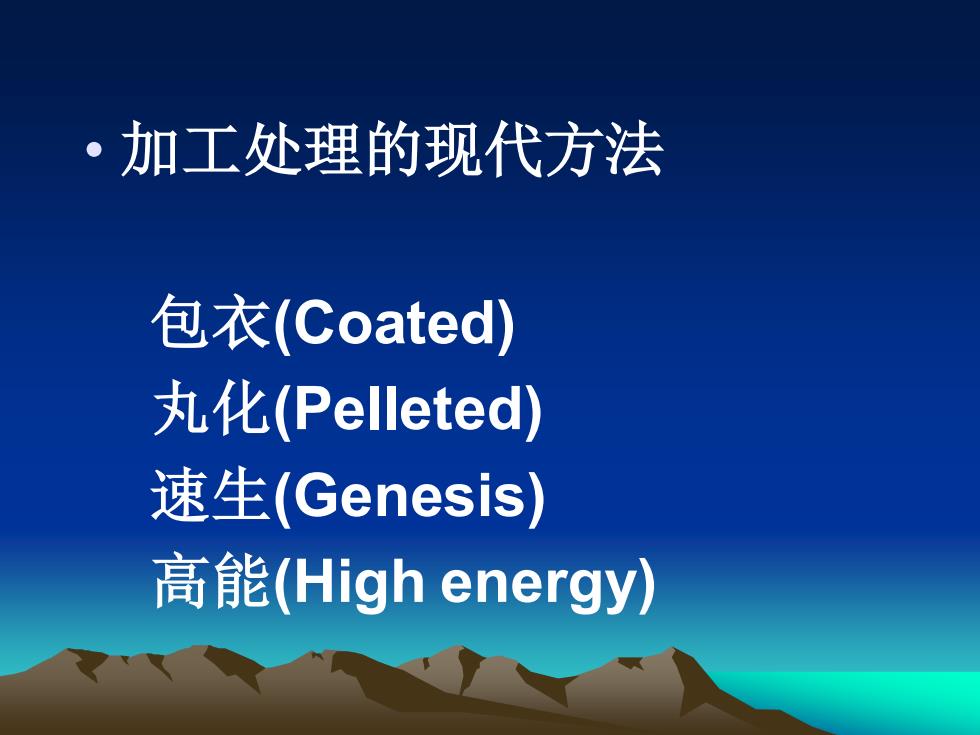 • 加工处理的现代方法

包衣(Coated)
丸化(Pelleted)
速生(Genesis)
高能(High energy)